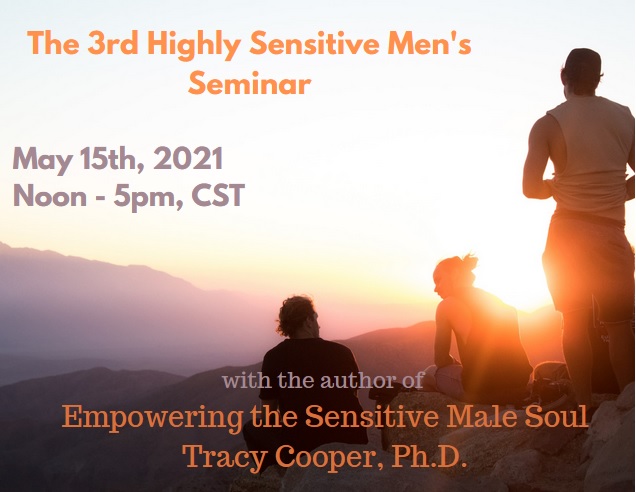 The 3rd Highly Sensitive Men's Seminar

May 15th, 2021
Noon - 5pm, CST

with the author of
Empowering the Sensitive Male Soul
Tracy Cooper, Ph.D.